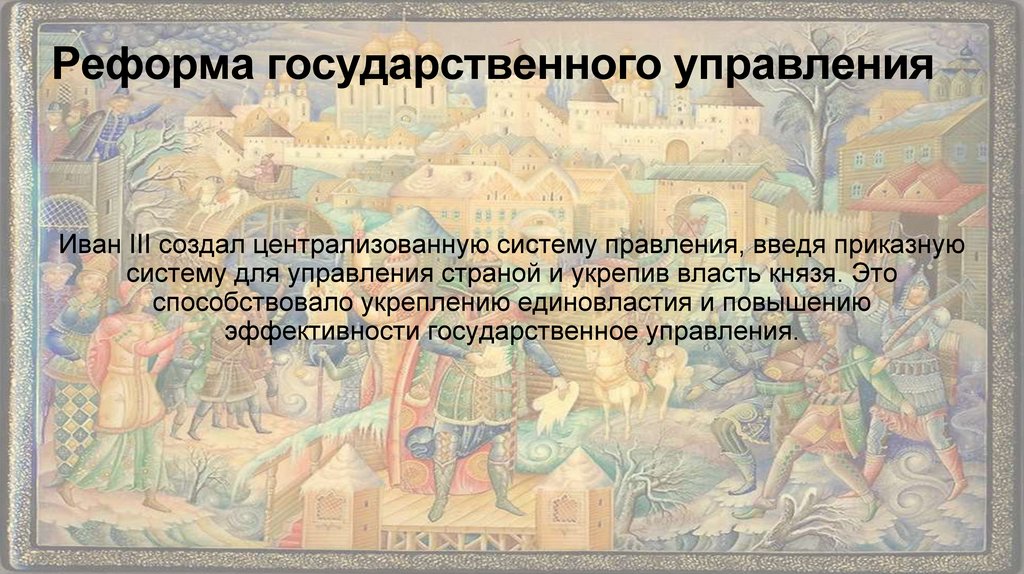 Реформа государственного управления

Иван III создал централизованную систему правления, введя приказную систему для управления страной и укрепив власть князя. Это способствовало укреплению единовластия и повышению эффективности государственное управления.